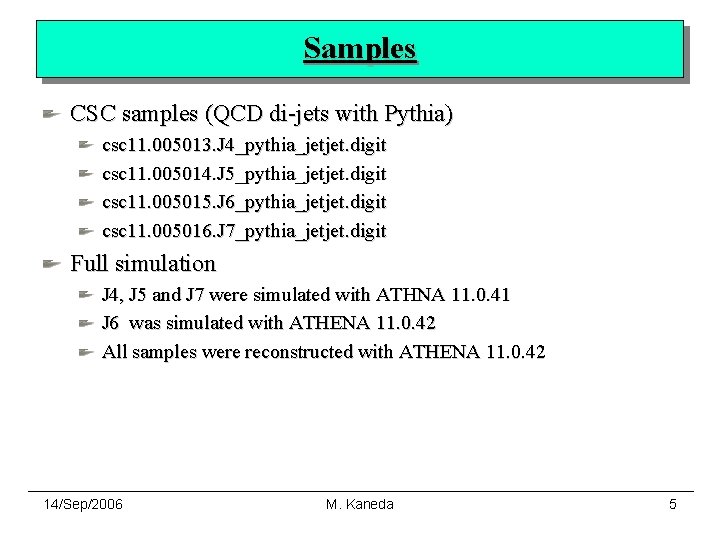 Samples

CSC samples (QCD di-jets with Pythia)
csc11.005013.J4_pythia_jetjet.digit
csc11.005014.J5_pythia_jetjet.digit
csc11.005015.J6_pythia_jetjet.digit
csc11.005016.J7_pythia_jetjet.digit

Full simulation
J4, J5 and J7 were simulated with ATHNA 11.0.41
J6 was simulated with ATHENA 11.0.42
All samples were reconstructed with ATHENA 11.0.42

14/Sep/2006
M. Kaneda
5